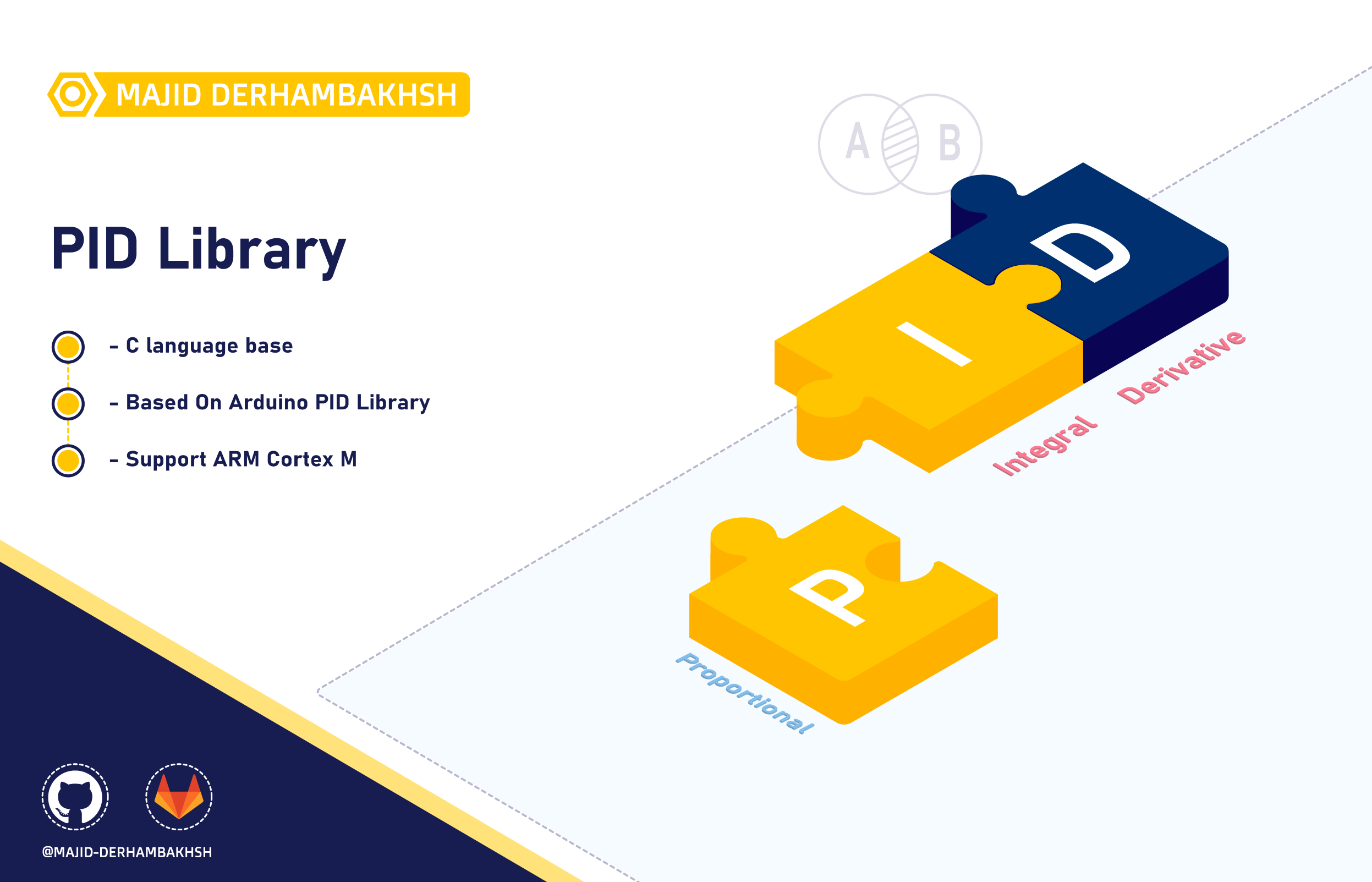 MAJID DERHAMBAKHSH

PID Library

- C language base

- Based On Arduino PID Library

- Support ARM Cortex M

A B

D

I

Integral

Derivative

P

Proportional

@MAJID-DERHAMBAKHSH